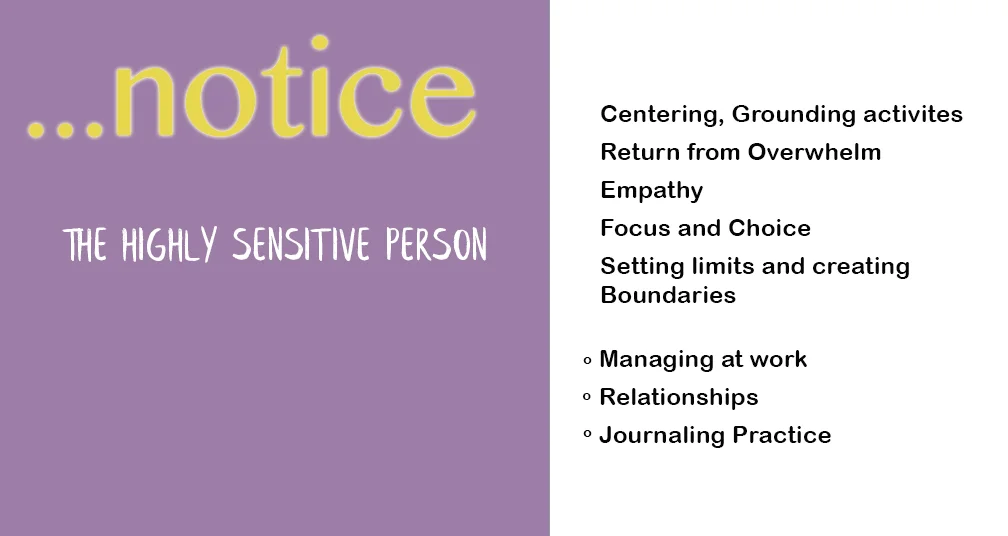 ...notice

THE HIGHLY SENSITIVE PERSON

Centering, Grounding activites

Return from Overwhelm

Empathy

Focus and Choice

Setting limits and creating Boundaries

◦ Managing at work

◦ Relationships

◦ Journaling Practice